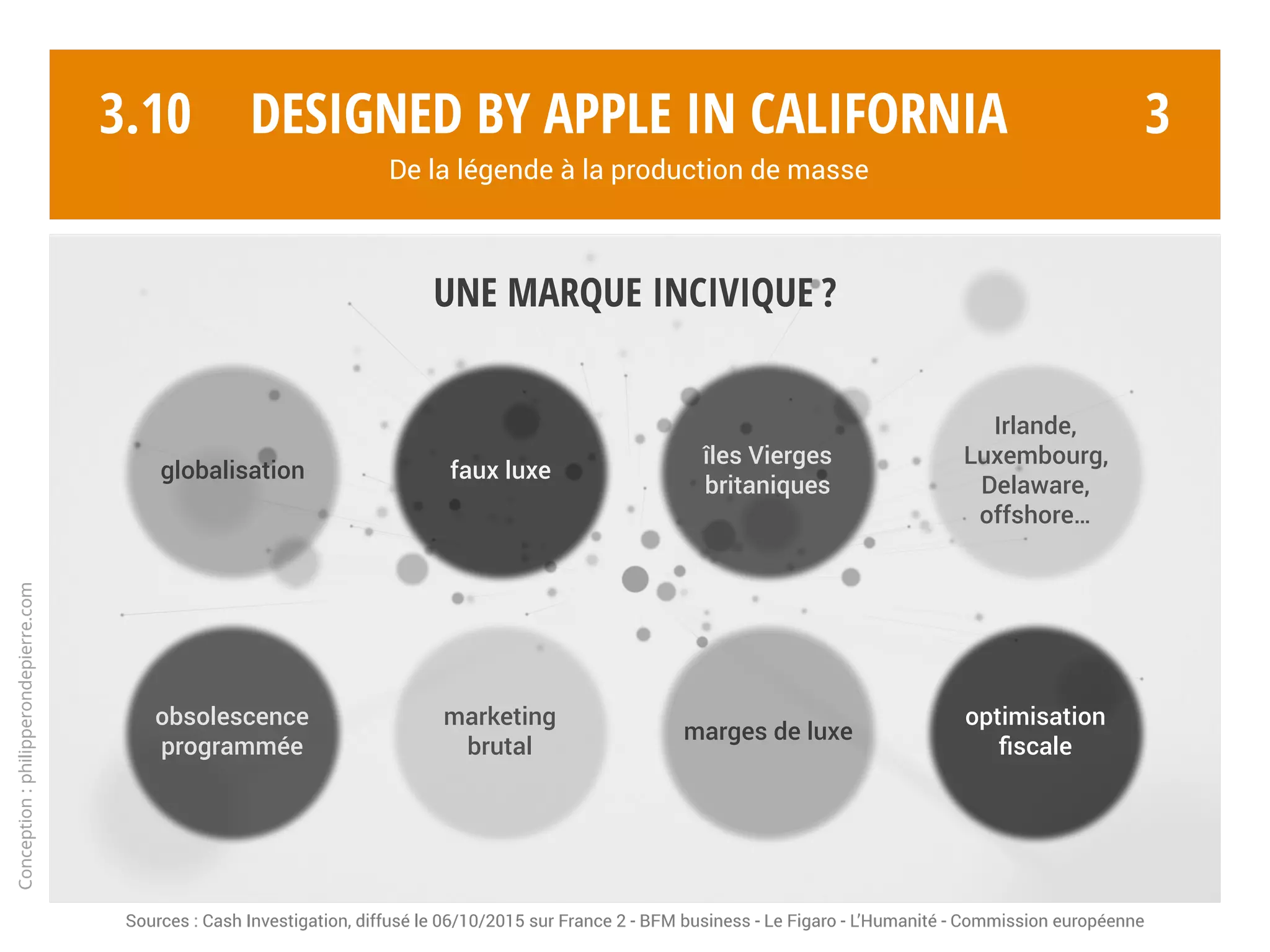 3.10 DESIGNED BY APPLE IN CALIFORNIA 3

De la légende à la production de masse

UNE MARQUE INCIVIQUE ?

globalisation

faux luxe

îles Vierges britaniques

Irlande, Luxembourg, Delaware, offshore...

obsolescence programmée

marketing brutal

marges de luxe

optimisation fiscale

Conception : philipperondepierre.com

Sources : Cash Investigation, diffusé le 06/10/2015 sur France 2 - BFM business - Le Figaro - L'Humanité - Commission européenne